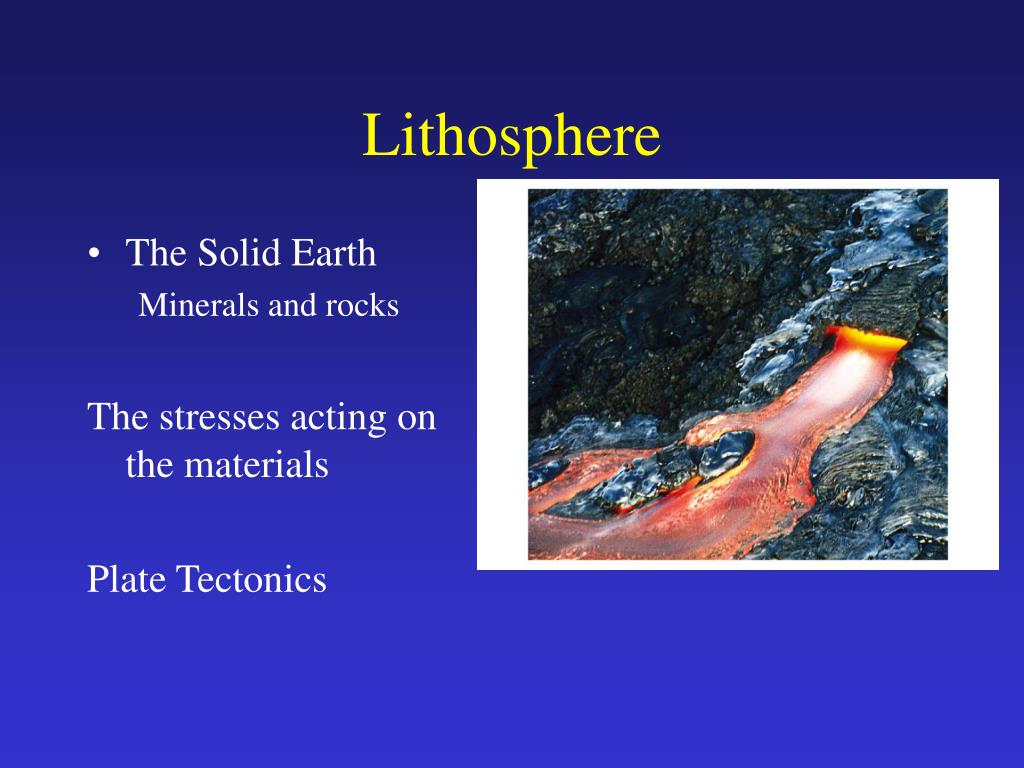 Lithosphere

• The Solid Earth
Minerals and rocks

The stresses acting on the materials

Plate Tectonics